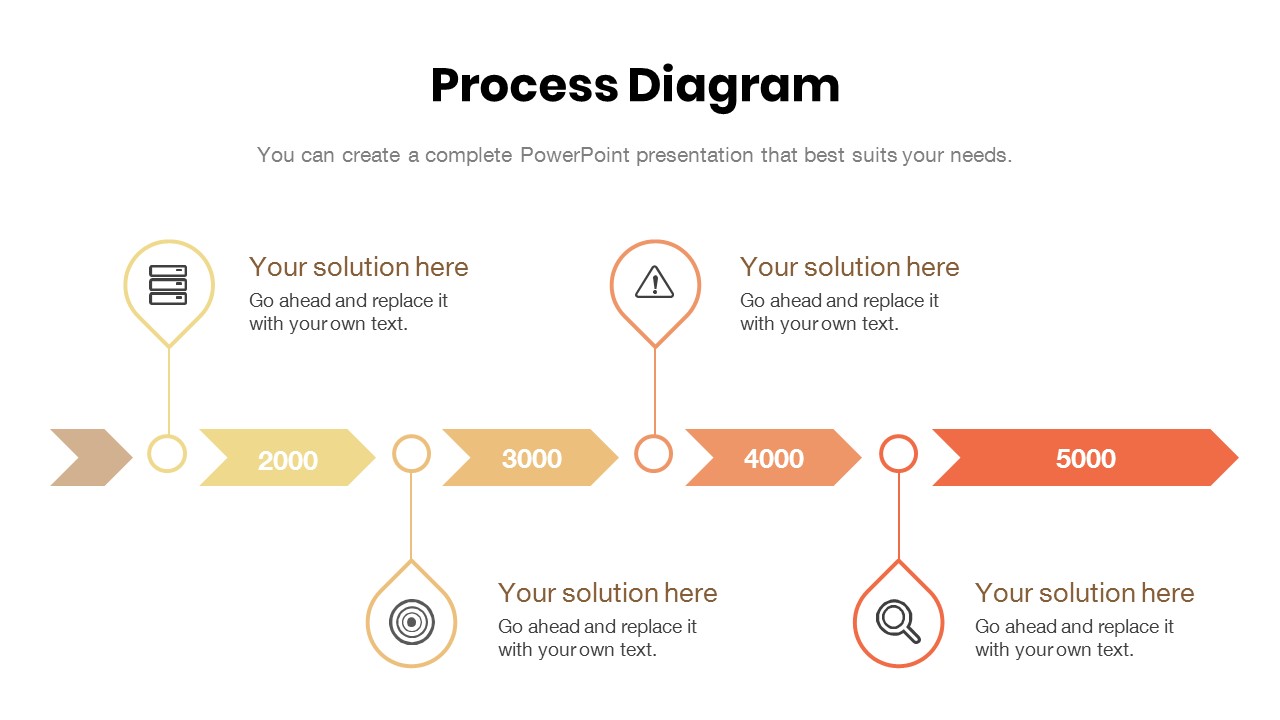 Process Diagram

You can create a complete PowerPoint presentation that best suits your needs.

Your solution here
Go ahead and replace it with your own text.

Your solution here
Go ahead and replace it with your own text.

2000

3000

4000

5000

Your solution here
Go ahead and replace it with your own text.

Your solution here
Go ahead and replace it with your own text.